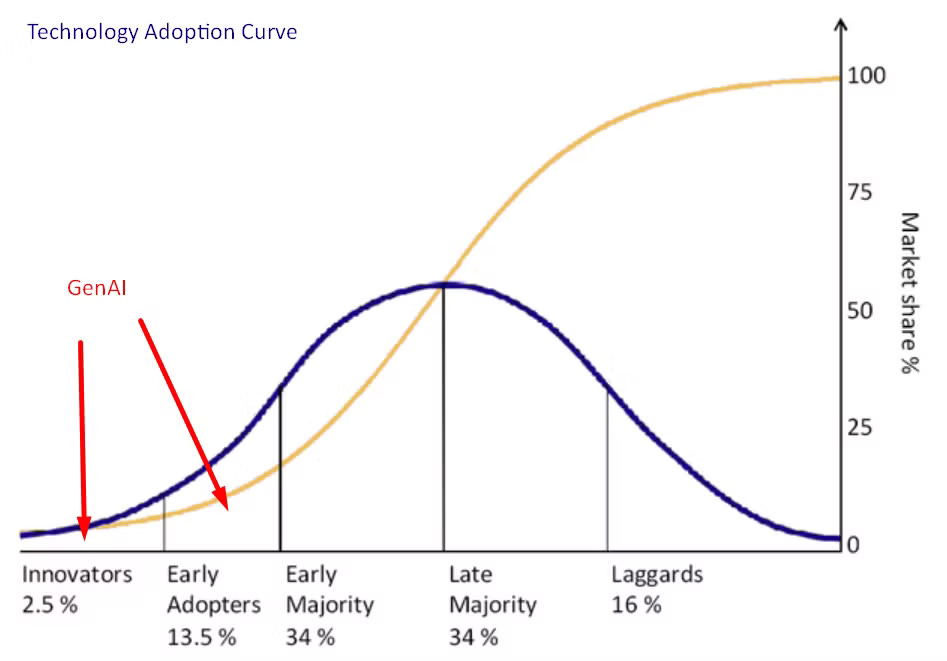 Technology Adoption Curve

GenAI

100
75
50
25
0

Market share %

Innovators
2.5 %

Early
Adopters
13.5 %

Early
Majority
34 %

Late
Majority
34 %

Laggards
16 %